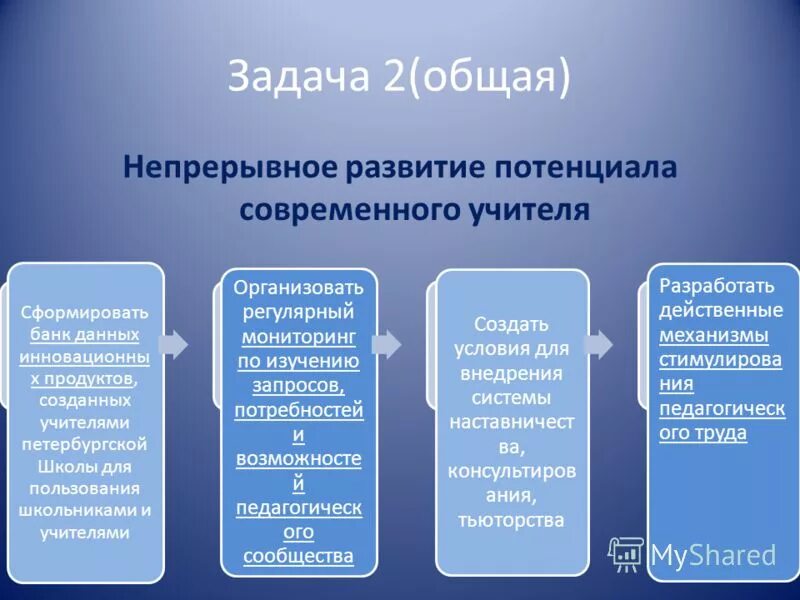 Задача 2(общая)

Непрерывное развитие потенциала современного учителя

Сформировать банк данных инновационных продуктов, созданных учителями петербургской Школы для пользования школьниками и учителями

Организовать регулярный мониторинг по изучению запросов, потребностей и возможностей педагогического сообщества

Создать условия для внедрения системы наставничества, консультирования, тьюторства

Разработать действенные механизмы стимулирования педагогического труда

MyShared